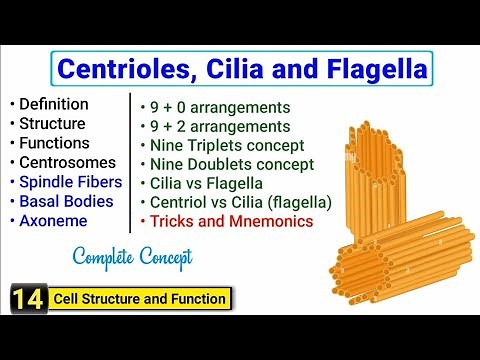 Centrioles, Cilia and Flagella

• Definition
• Structure
• Functions
• Centrosomes
• Spindle Fibers
• Basal Bodies
• Axoneme

• 9 + 0 arrangements
• 9 + 2 arrangements
• Nine Triplets concept
• Nine Doublets concept
• Cilia vs Flagella
• Centriol vs Cilia (flagella)
• Tricks and Mnemonics

Complete Concept

14 Cell Structure and Function